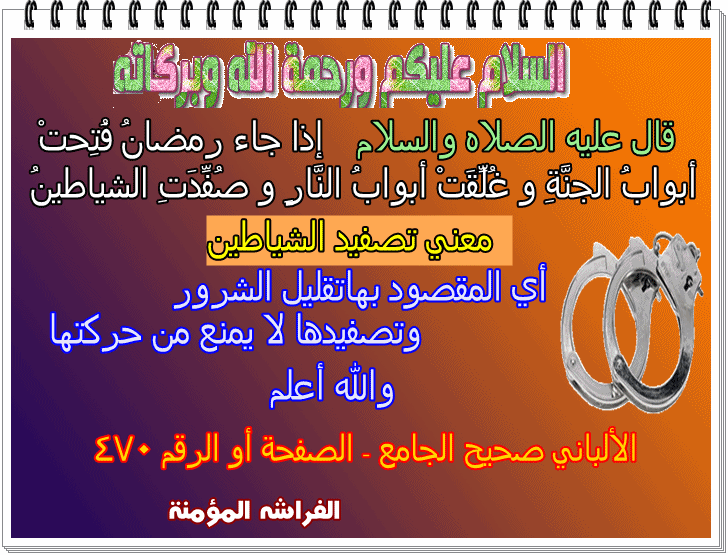 السلام عليكم ورحمة الله وبركاته

قال عليه الصلاه والسلام إذا جاء رمضانُ فُتِحتْ أبوابُ الجنَّةِ و غُلِّقَتْ أبوابُ النَّارِ و صُفِّدَتِ الشياطينُ

معني تصفيد الشياطين

أي المقصود بهاتقليل الشرور وتصفيدها لا يمنع من حركتها والله أعلم

الألباني صحيح الجامع - الصفحة أو الرقم ٤٧٠

الفراشه المؤمنة